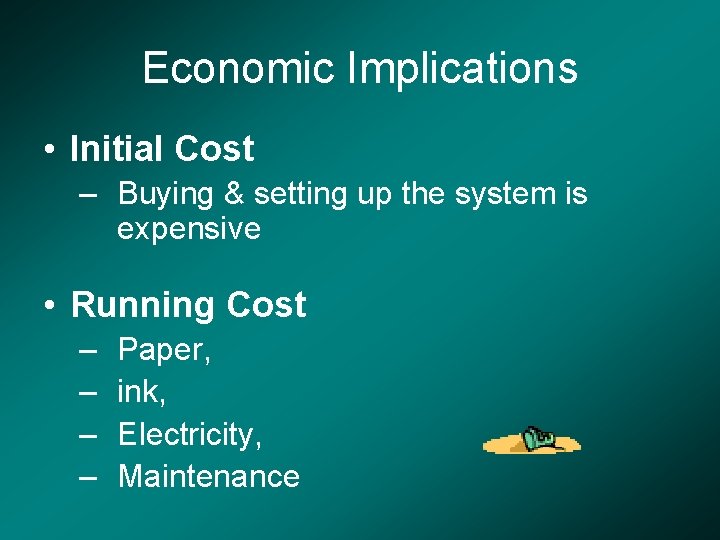 Economic Implications

• Initial Cost
– Buying & setting up the system is expensive

• Running Cost
– Paper,
– ink,
– Electricity,
– Maintenance